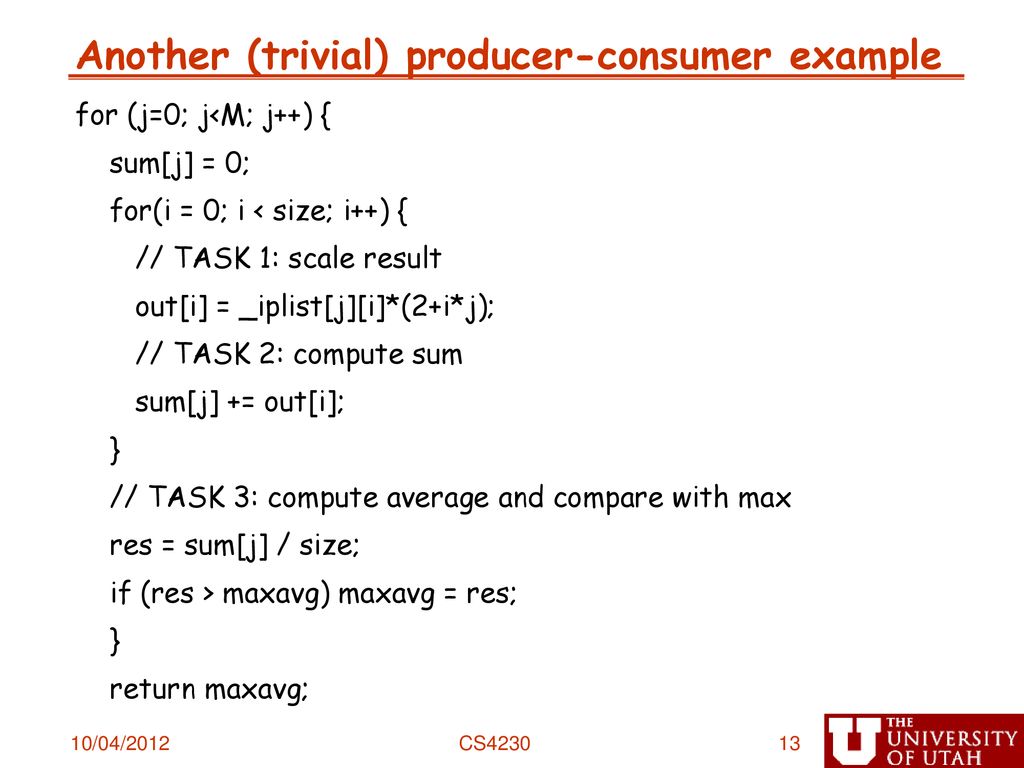 Another (trivial) producer-consumer example

for (j=0; j<M; j++) {
sum[j] = 0;
for(i = 0; i < size; i++) {
// TASK 1: scale result
out[i] = _iplist[j][i]*(2+i*j);
// TASK 2: compute sum
sum[j] += out[i];
}
// TASK 3: compute average and compare with max
res = sum[j] / size;
if (res > maxavg) maxavg = res;
}
return maxavg;

10/04/2012 CS4230 13

THE UNIVERSITY OF UTAH